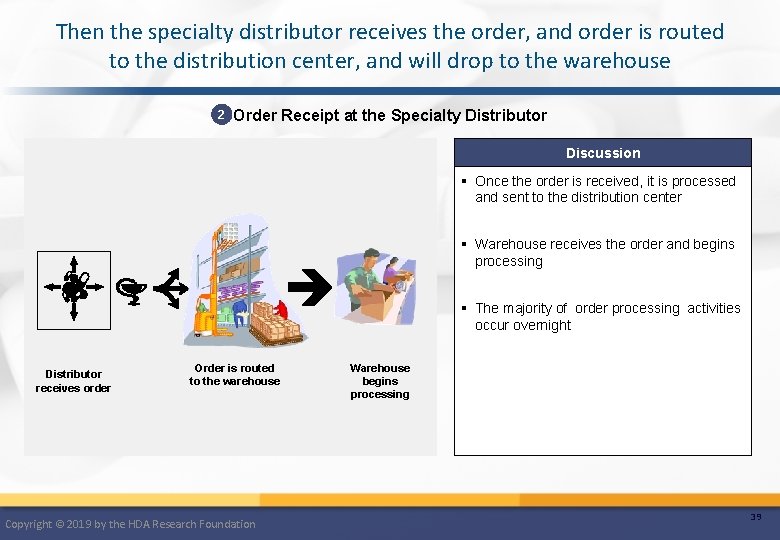 Then the specialty distributor receives the order, and order is routed to the distribution center, and will drop to the warehouse

2 Order Receipt at the Specialty Distributor

Distributor receives order

Order is routed to the warehouse

Warehouse begins processing

Discussion

▪ Once the order is received, it is processed and sent to the distribution center

▪ Warehouse receives the order and begins processing

▪ The majority of order processing activities occur overnight

Copyright © 2019 by the HDA Research Foundation

39